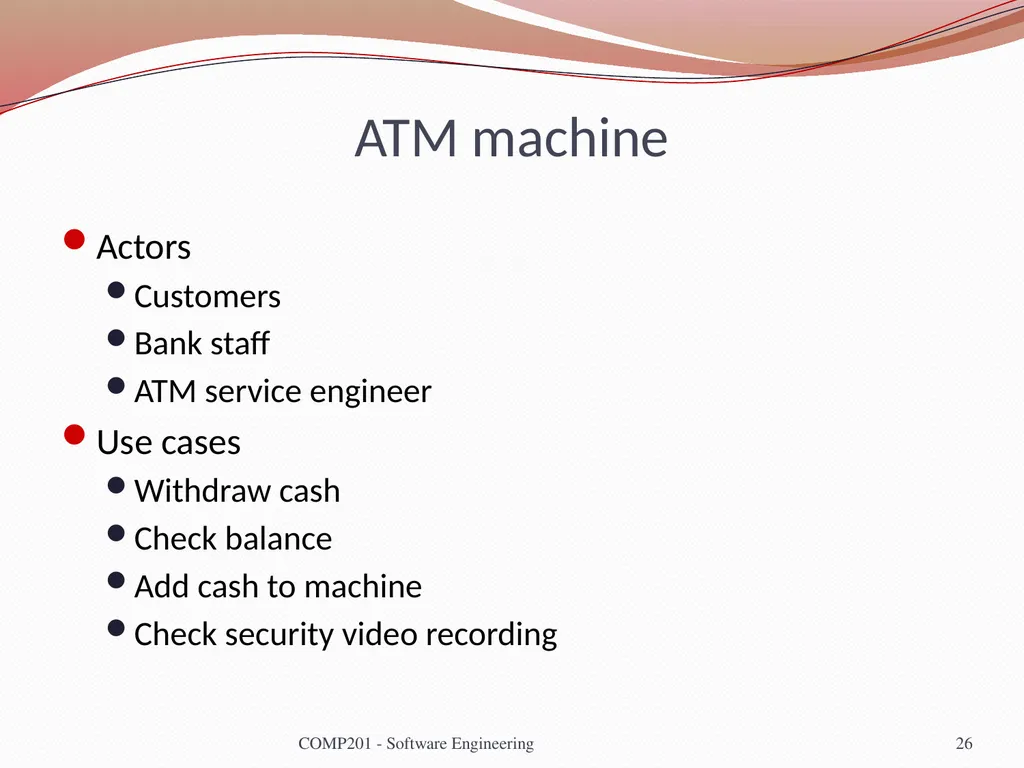 ATM machine

- Actors
  - Customers
  - Bank staff
  - ATM service engineer
- Use cases
  - Withdraw cash
  - Check balance
  - Add cash to machine
  - Check security video recording

COMP201 - Software Engineering

26